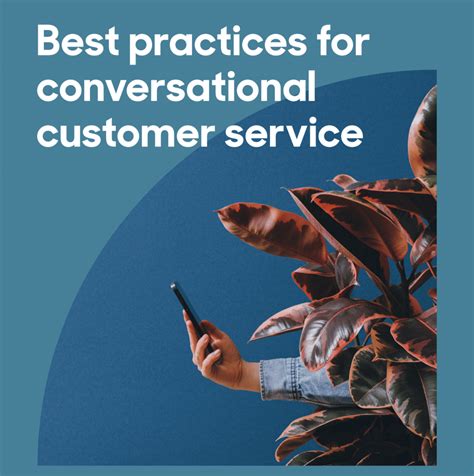 Best practices for conversational customer service